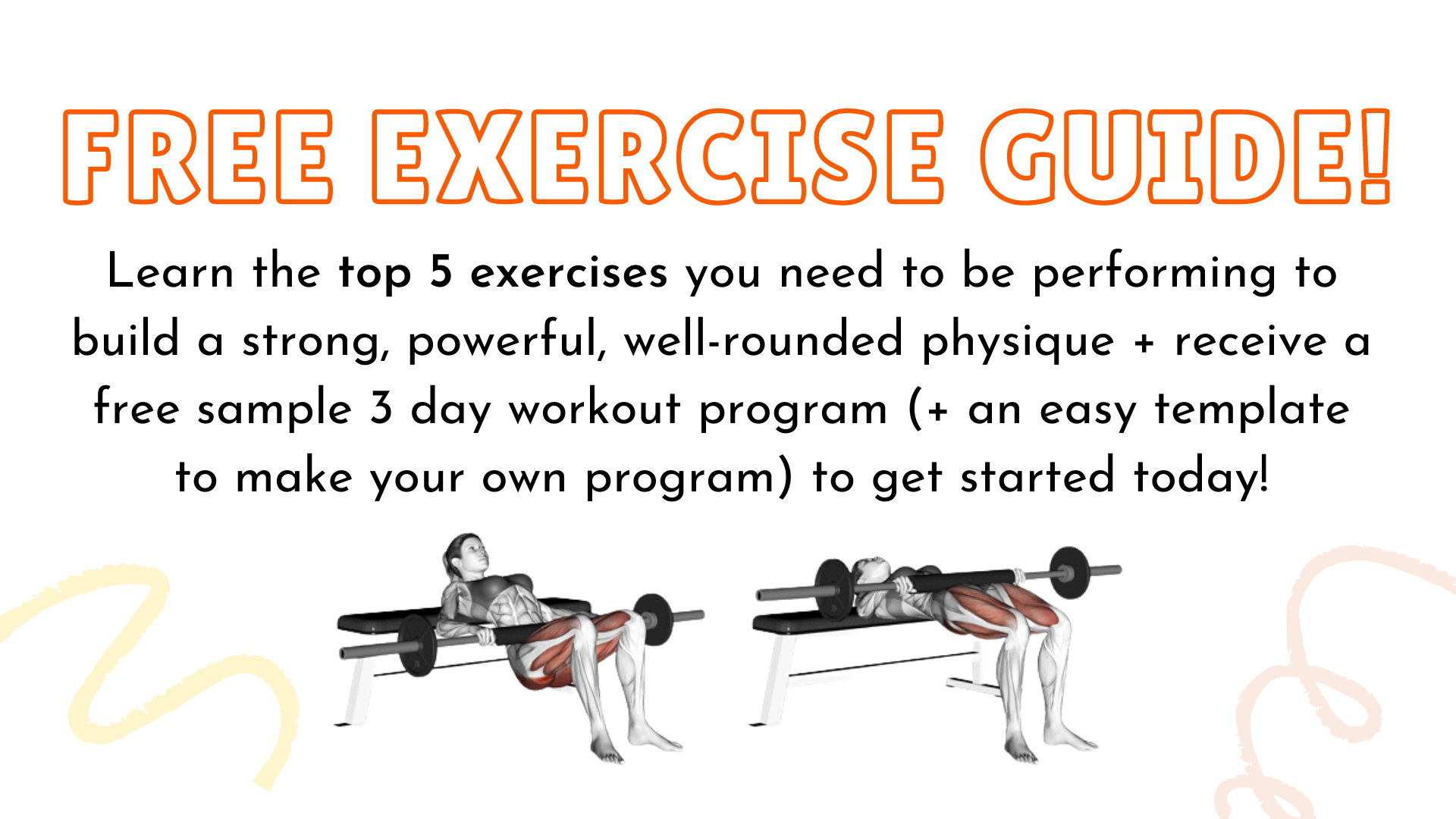 FREE EXERCISE GUIDE!

Learn the top 5 exercises you need to be performing to build a strong, powerful, well-rounded physique + receive a free sample 3 day workout program (+ an easy template to make your own program) to get started today!